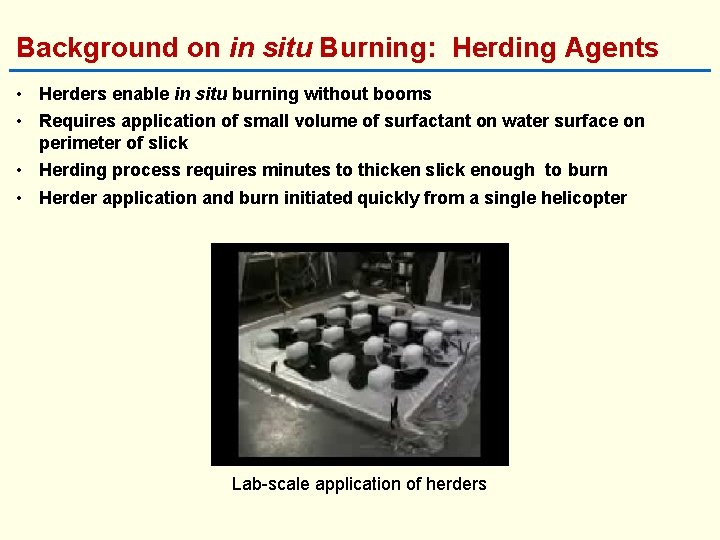 Background on in situ Burning: Herding Agents

• Herders enable in situ burning without booms
• Requires application of small volume of surfactant on water surface on perimeter of slick
• Herding process requires minutes to thicken slick enough to burn
• Herder application and burn initiated quickly from a single helicopter

Lab-scale application of herders